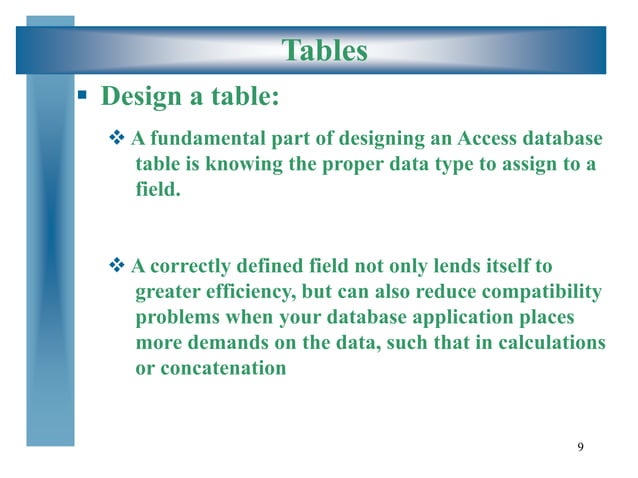 Tables

▪ Design a table:

❖ A fundamental part of designing an Access database table is knowing the proper data type to assign to a field.

❖ A correctly defined field not only lends itself to greater efficiency, but can also reduce compatibility problems when your database application places more demands on the data, such that in calculations or concatenation

9